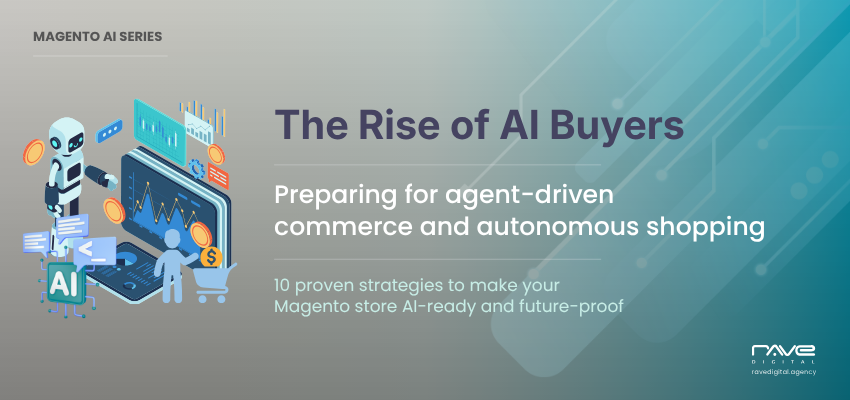 MAGENTO AI SERIES

The Rise of AI Buyers

Preparing for agent-driven commerce and autonomous shopping

10 proven strategies to make your Magento store AI-ready and future-proof

AI

$

rave
DIGITAL
ravedigital.agency